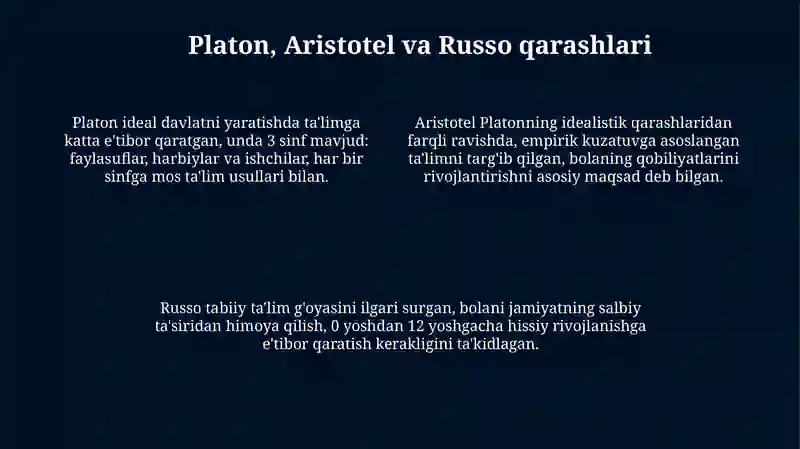 Platon, Aristotel va Russo qarashlari

Platon ideal davlatni yaratishda ta'limga katta e'tibor qaratgan, unda 3 sinf mavjud: faylasuflar, harbiylar va ishchilar, har bir sinfga mos ta'lim usullari bilan.

Aristotel Platonning idealistik qarashlaridan farqli ravishda, empirik kuzatuvga asoslangan ta'limni targ'ib qilgan, bolaning qobiliyatlarini rivojlantirishni asosiy maqsad deb bilgan.

Russo tabiiy ta'lim g'oyasini ilgari surgan, bolani jamiyatning salbiy ta'siridan himoya qilish, 0 yoshdan 12 yoshgacha hissiy rivojlanishga e'tibor qaratish kerakligini ta'kidlagan.